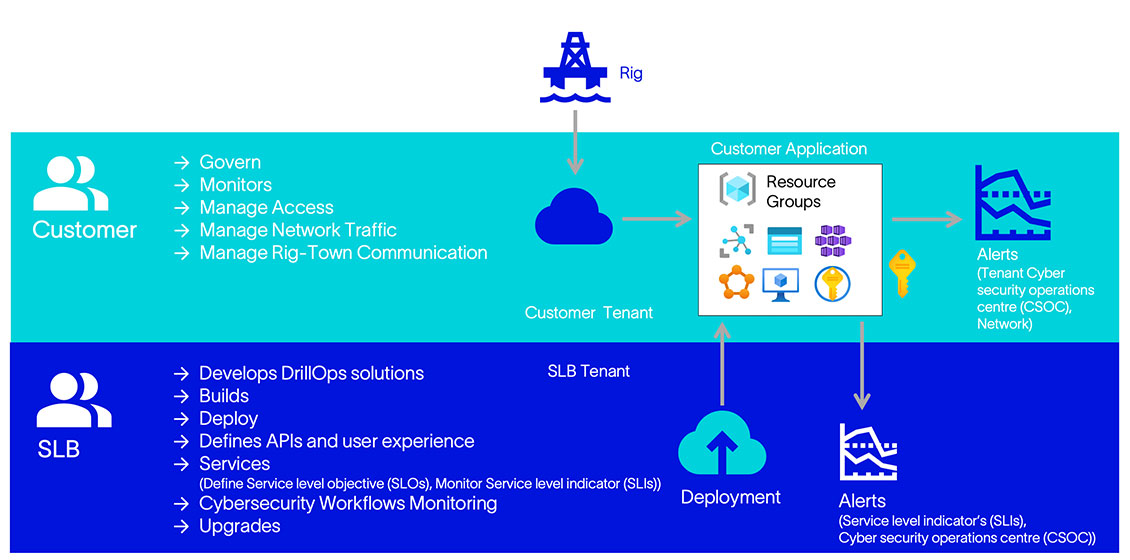 Rig

Customer

→ Govern
→ Monitors
→ Manage Access
→ Manage Network Traffic
→ Manage Rig-Town Communication

Customer Application

Resource Groups

Alerts
(Tenant Cyber security operations centre (CSOC), Network)

Customer Tenant

SLB

→ Develops DrillOps solutions
→ Builds
→ Deploy
→ Defines APIs and user experience
→ Services
(Define Service level objective (SLOs), Monitor Service level indicator (SLIs))
→ Cybersecurity Workflows Monitoring
→ Upgrades

SLB Tenant

Deployment

Alerts
(Service level indicator's (SLIs), Cyber security operations centre (CSOC))